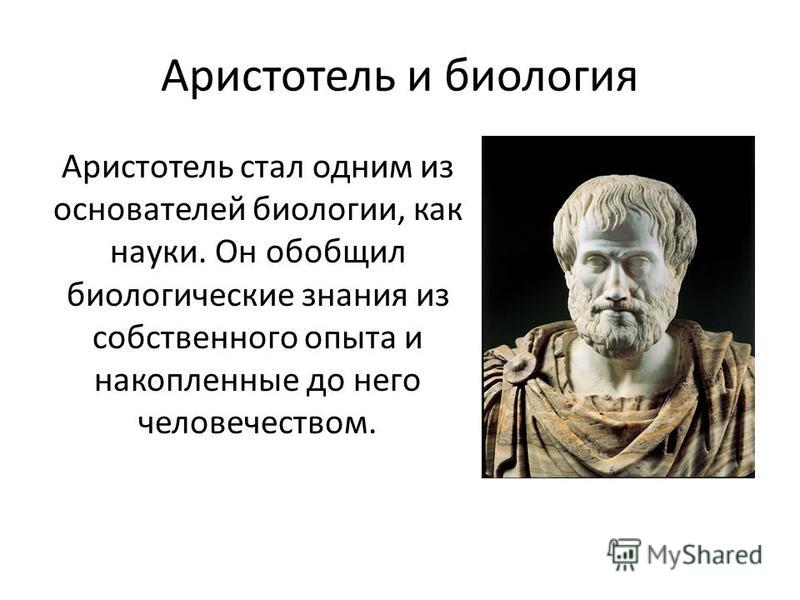 Аристотель и биология

Аристотель стал одним из основателей биологии, как науки. Он обобщил биологические знания из собственного опыта и накопленные до него человечеством.

MyShared